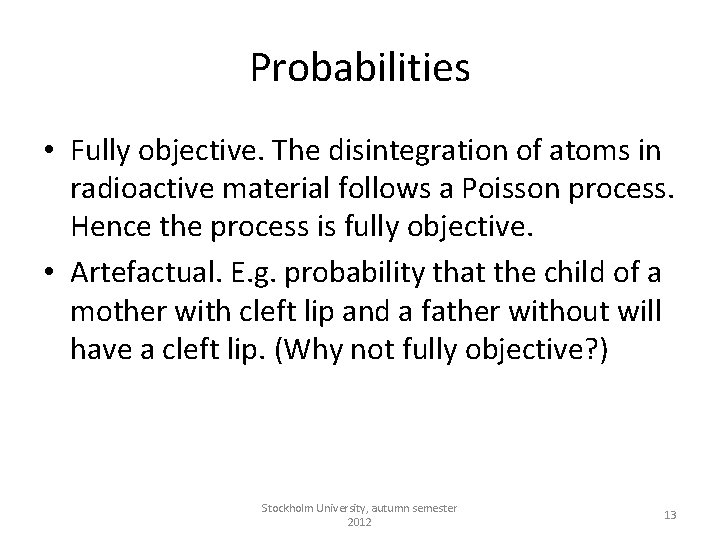 Probabilities

• Fully objective. The disintegration of atoms in radioactive material follows a Poisson process. Hence the process is fully objective.
• Artefactual. E.g. probability that the child of a mother with cleft lip and a father without will have a cleft lip. (Why not fully objective?)

Stockholm University, autumn semester 2012

13